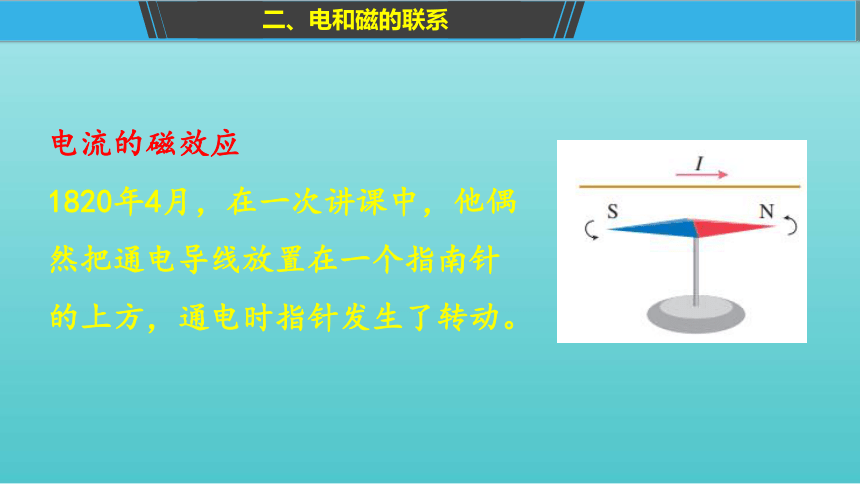 二、电和磁的联系

电流的磁效应

1820年4月，在一次讲课中，他偶然把通电导线放置在一个指南针的上方，通电时指针发生了转动。

$I$

S

N